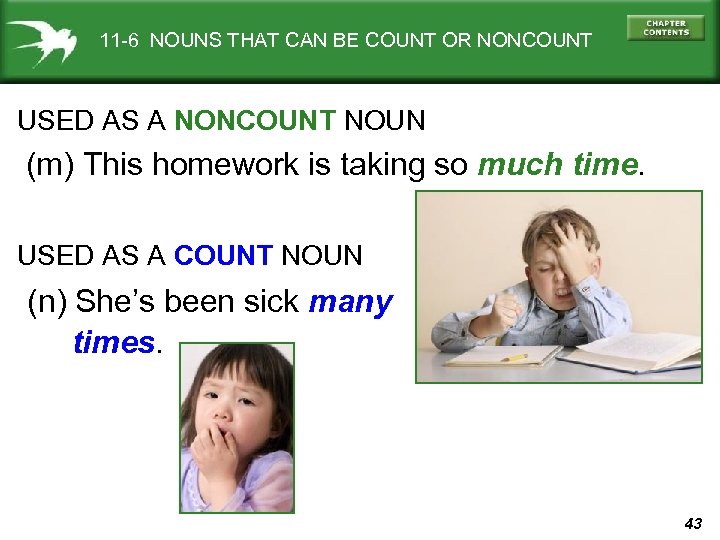 11-6 NOUNS THAT CAN BE COUNT OR NONCOUNT

CHAPTER CONTENTS

USED AS A NONCOUNT NOUN

(m) This homework is taking so much time.

USED AS A COUNT NOUN

(n) She's been sick many times.

43